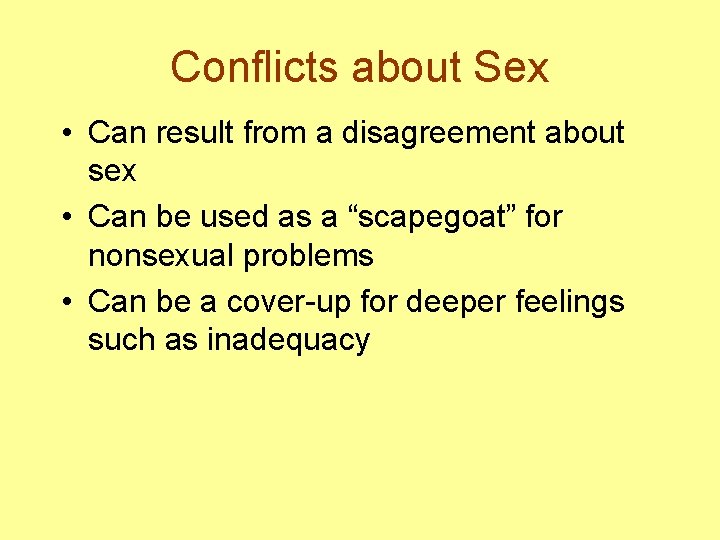 Conflicts about Sex

• Can result from a disagreement about sex
• Can be used as a “scapegoat” for nonsexual problems
• Can be a cover-up for deeper feelings such as inadequacy